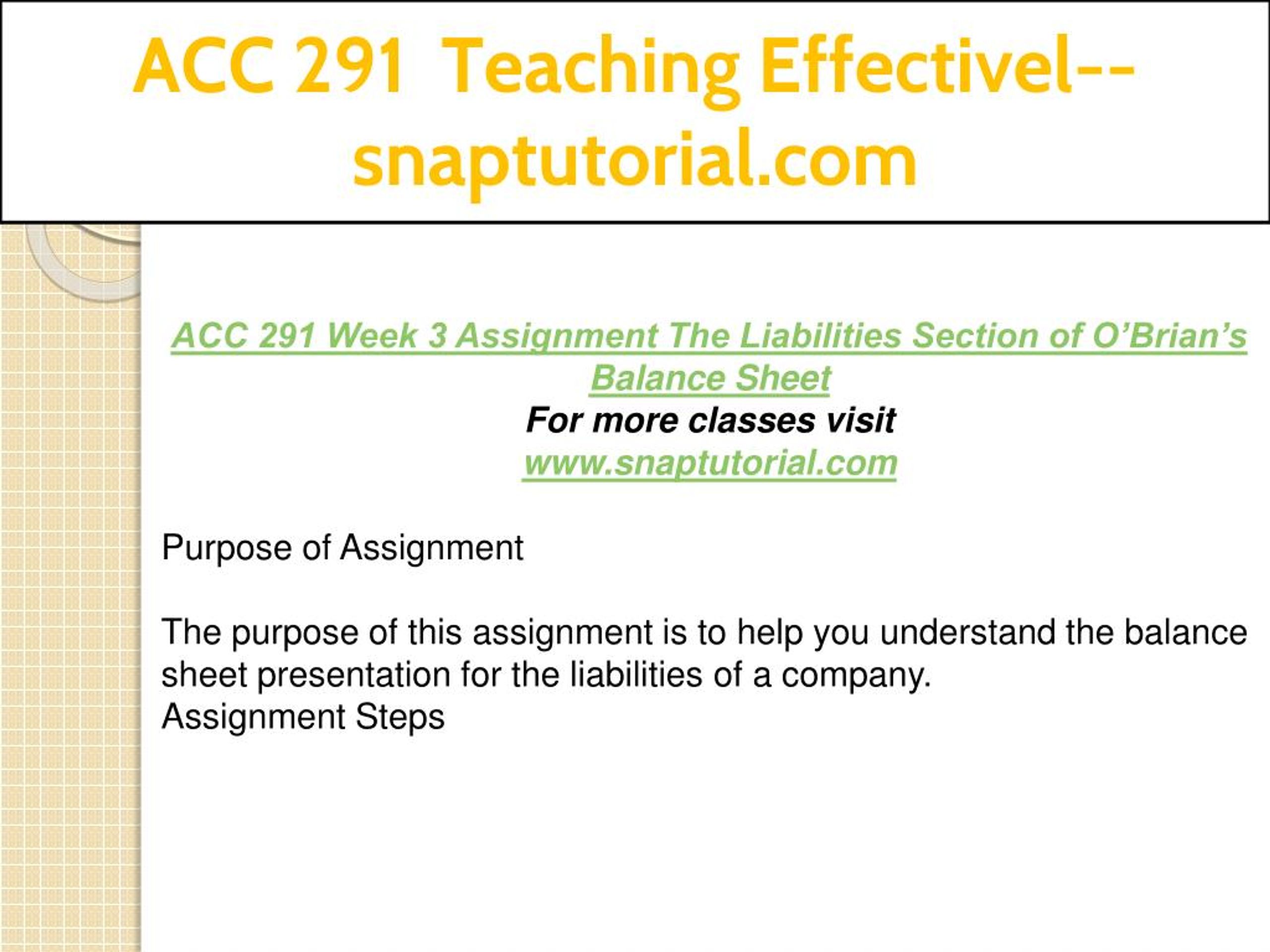 ACC 291 Teaching Effectivel--snaptutorial.com

ACC 291 Week 3 Assignment The Liabilities Section of O’Brian’s Balance Sheet

For more classes visit

www.snaptutorial.com

Purpose of Assignment

The purpose of this assignment is to help you understand the balance sheet presentation for the liabilities of a company.
Assignment Steps